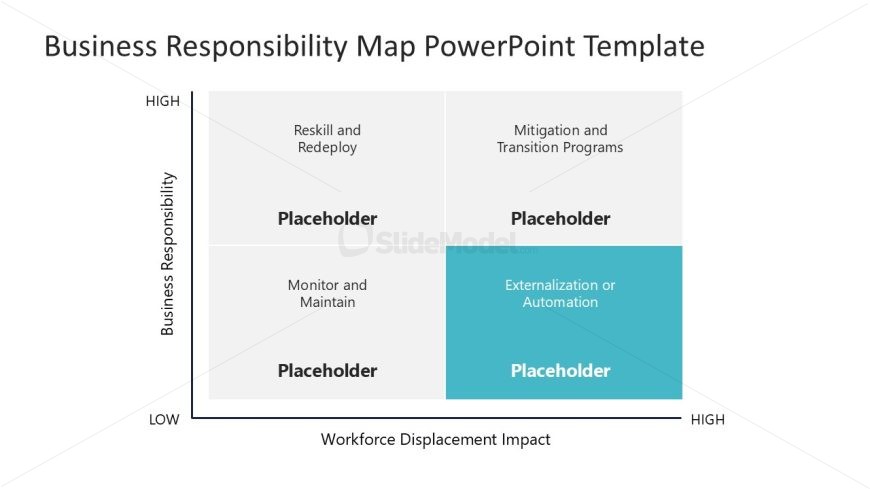 Business Responsibility Map PowerPoint Template

HIGH

Business Responsibility

Reskill and Redeploy

Placeholder

Mitigation and Transition Programs

Placeholder

SlideModel.com

Monitor and Maintain

Placeholder

Externalization or Automation

Placeholder

LOW

HIGH

Workforce Displacement Impact